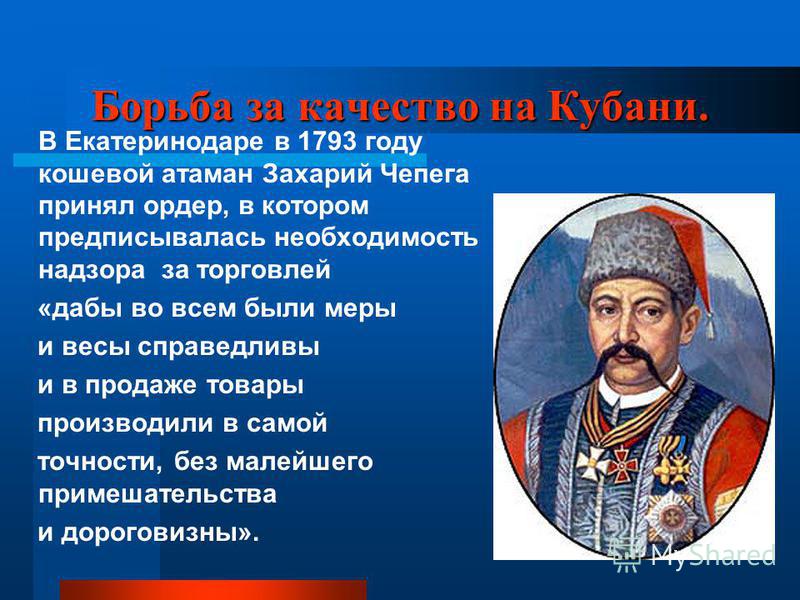 Борьба за качество на Кубани.

В Екатеринодаре в 1793 году кошевой атаман Захарий Чепега принял ордер, в котором предписывалась необходимость надзора за торговлей «дабы во всем были меры и весы справедливы и в продаже товары производили в самой точности, без малейшего примешательства и дороговизны».

MyShared